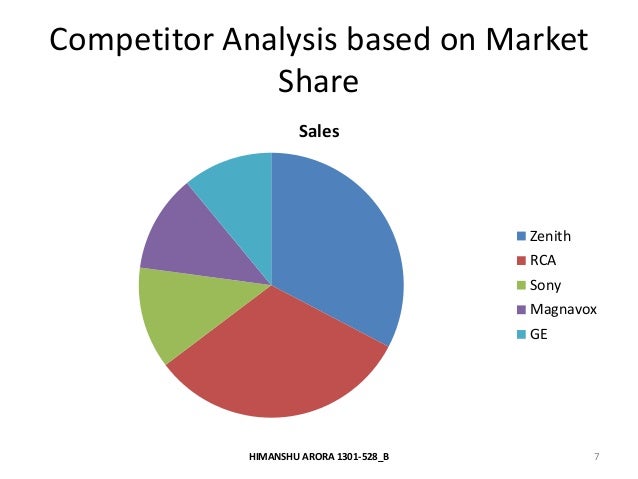 Competitor Analysis based on Market Share

Sales

Zenith
RCA
Sony
Magnavox
GE

HIMANSHU ARORA 1301-528_B

7